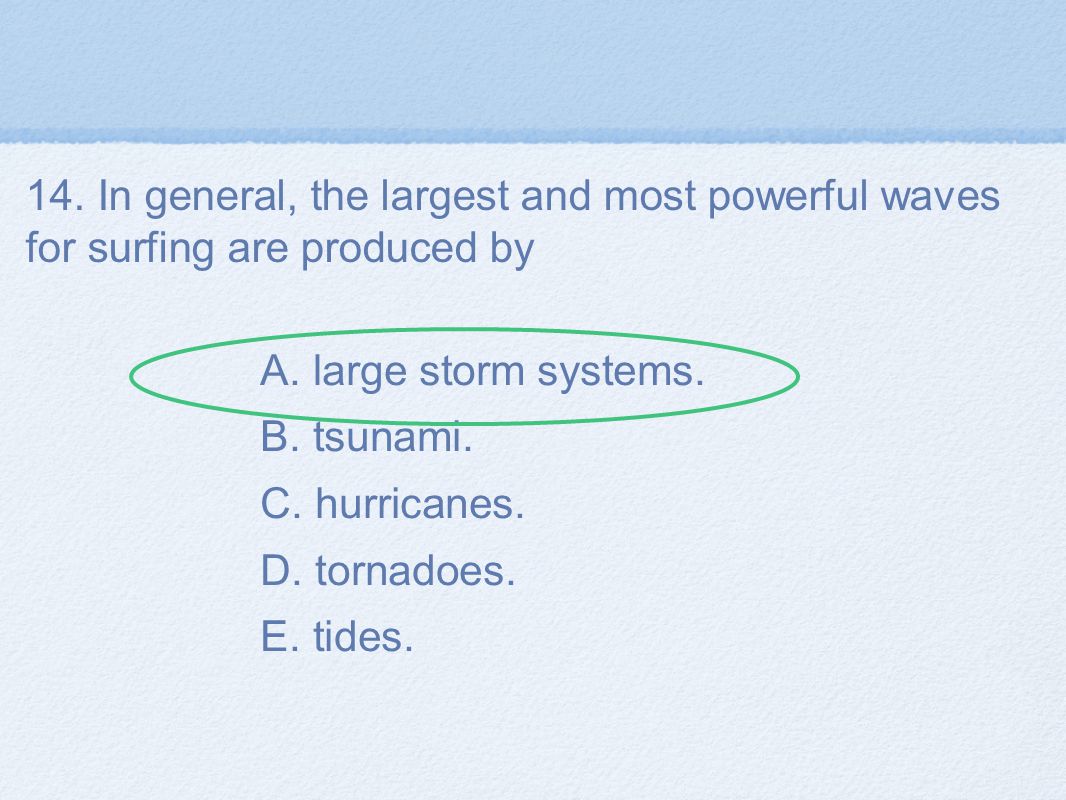 14. In general, the largest and most powerful waves for surfing are produced by

A. large storm systems.

B. tsunami.

C. hurricanes.

D. tornadoes.

E. tides.